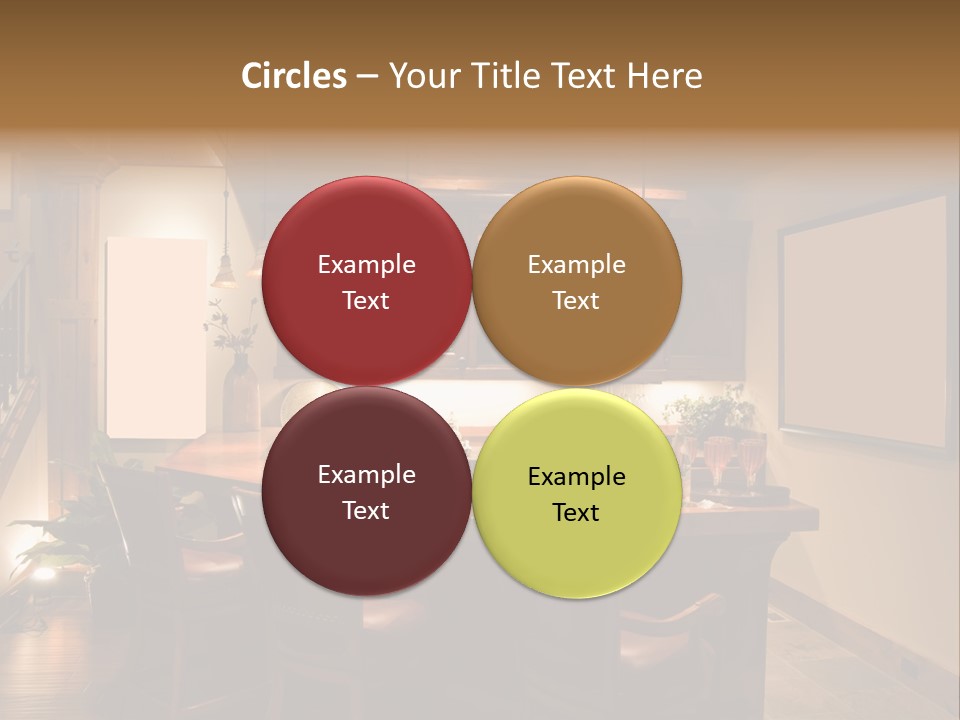 Circles – Your Title Text Here

Example Text

Example Text

Example Text

Example Text